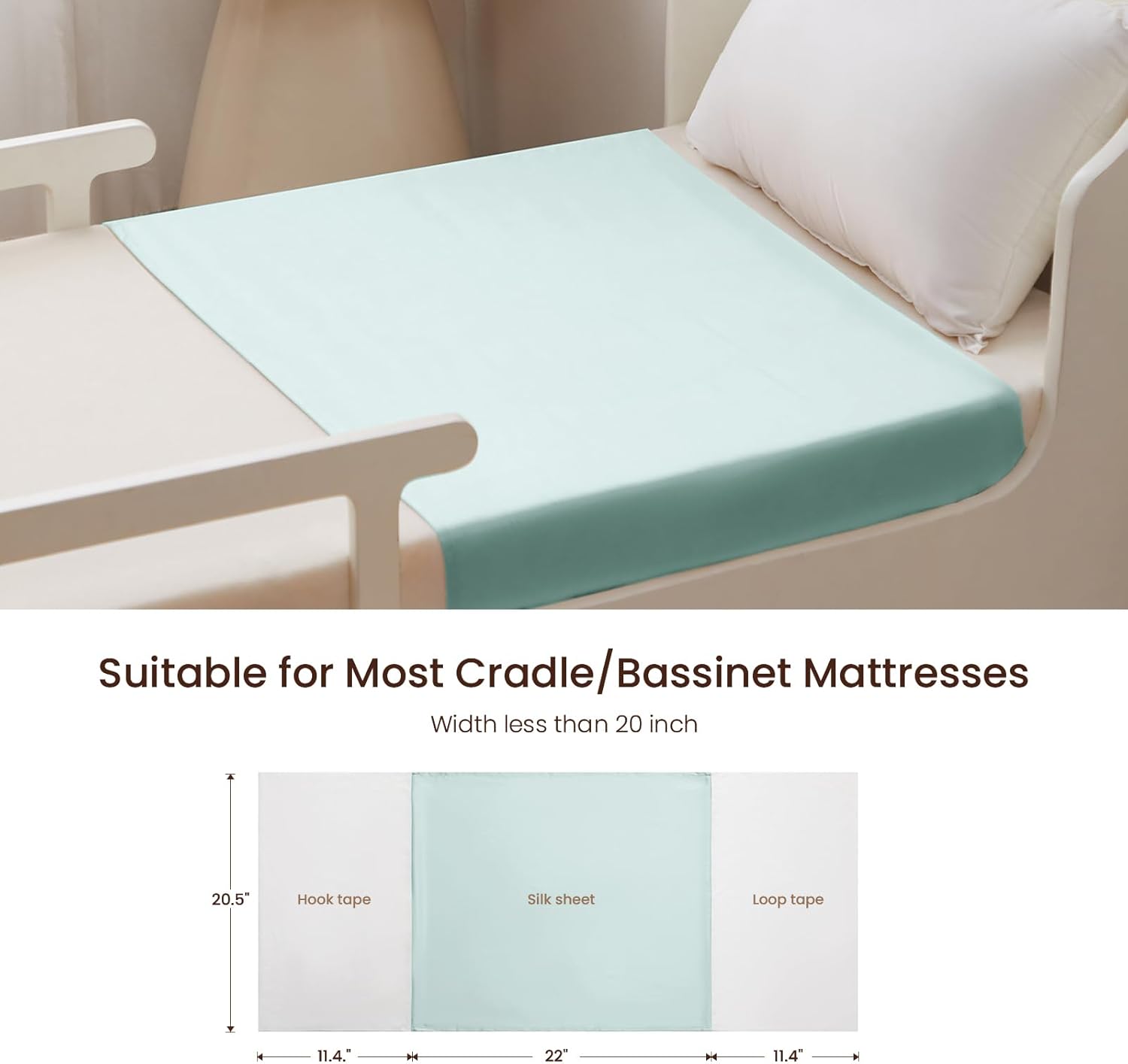 Suitable for Most Cradle/Bassinet Mattresses

Width less than 20 inch

20.5"

Hook tape

Silk sheet

Loop tape

11.4."

22"

11.4"